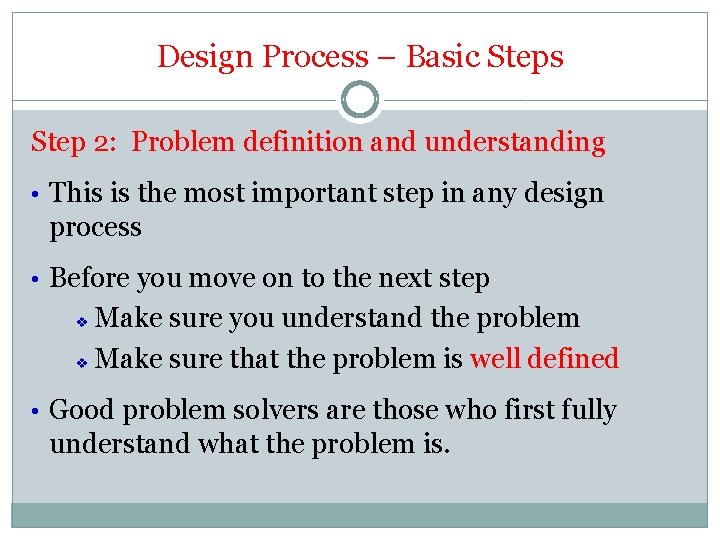 Design Process – Basic Steps

Step 2: Problem definition and understanding

• This is the most important step in any design process

• Before you move on to the next step
 ❖ Make sure you understand the problem
 ❖ Make sure that the problem is well defined

• Good problem solvers are those who first fully understand what the problem is.